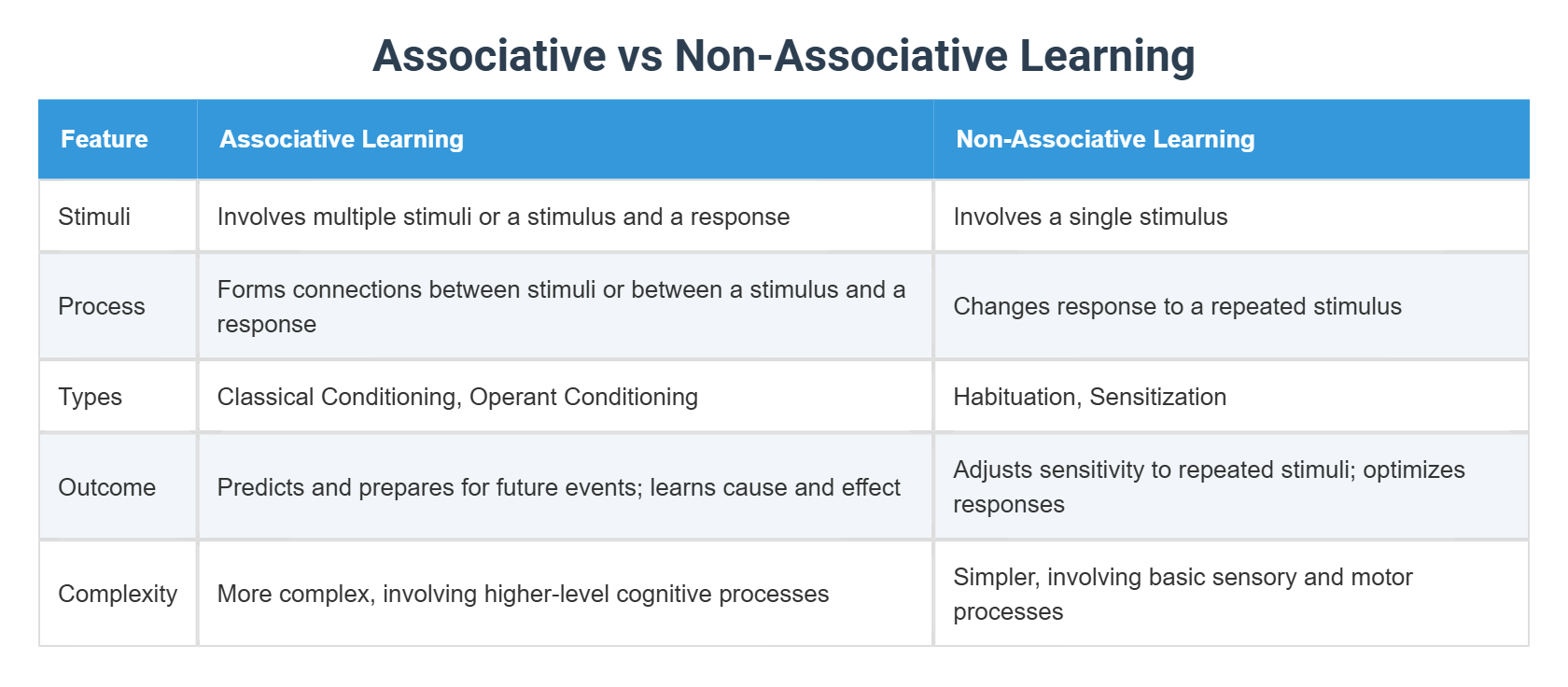 Associative vs Non-Associative Learning

| Feature | Associative Learning | Non-Associative Learning |
|---|---|---|
| Stimuli | Involves multiple stimuli or a stimulus and a response | Involves a single stimulus |
| Process | Forms connections between stimuli or between a stimulus and a response | Changes response to a repeated stimulus |
| Types | Classical Conditioning, Operant Conditioning | Habituation, Sensitization |
| Outcome | Predicts and prepares for future events; learns cause and effect | Adjusts sensitivity to repeated stimuli; optimizes responses |
| Complexity | More complex, involving higher-level cognitive processes | Simpler, involving basic sensory and motor processes |